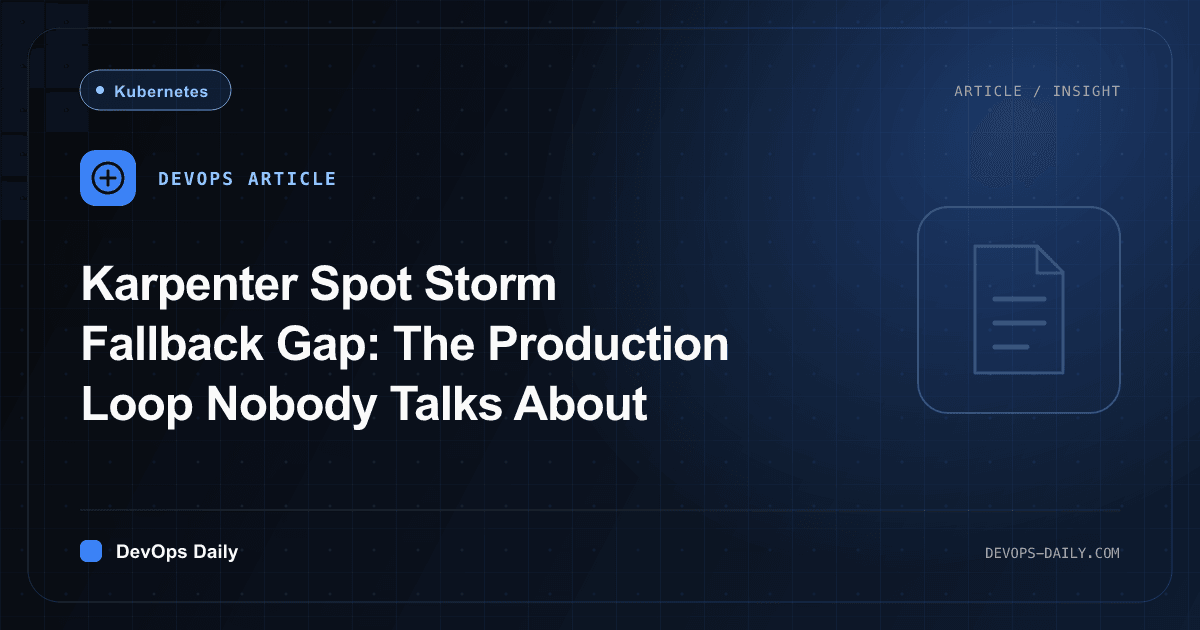 Kubernetes

ARTICLE / INSIGHT

DEVOPS ARTICLE

Karpenter Spot Storm Fallback Gap: The Production Loop Nobody Talks About

DevOps Daily

DEVOPS-DAILY.COM